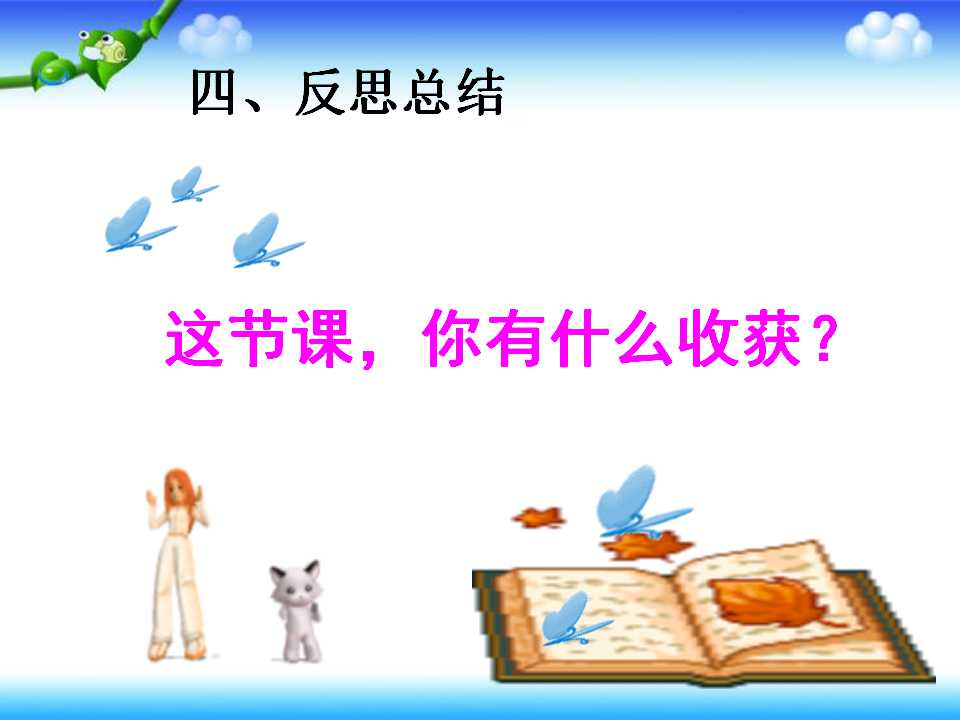 四、反思总结

这节课，你有什么收获？